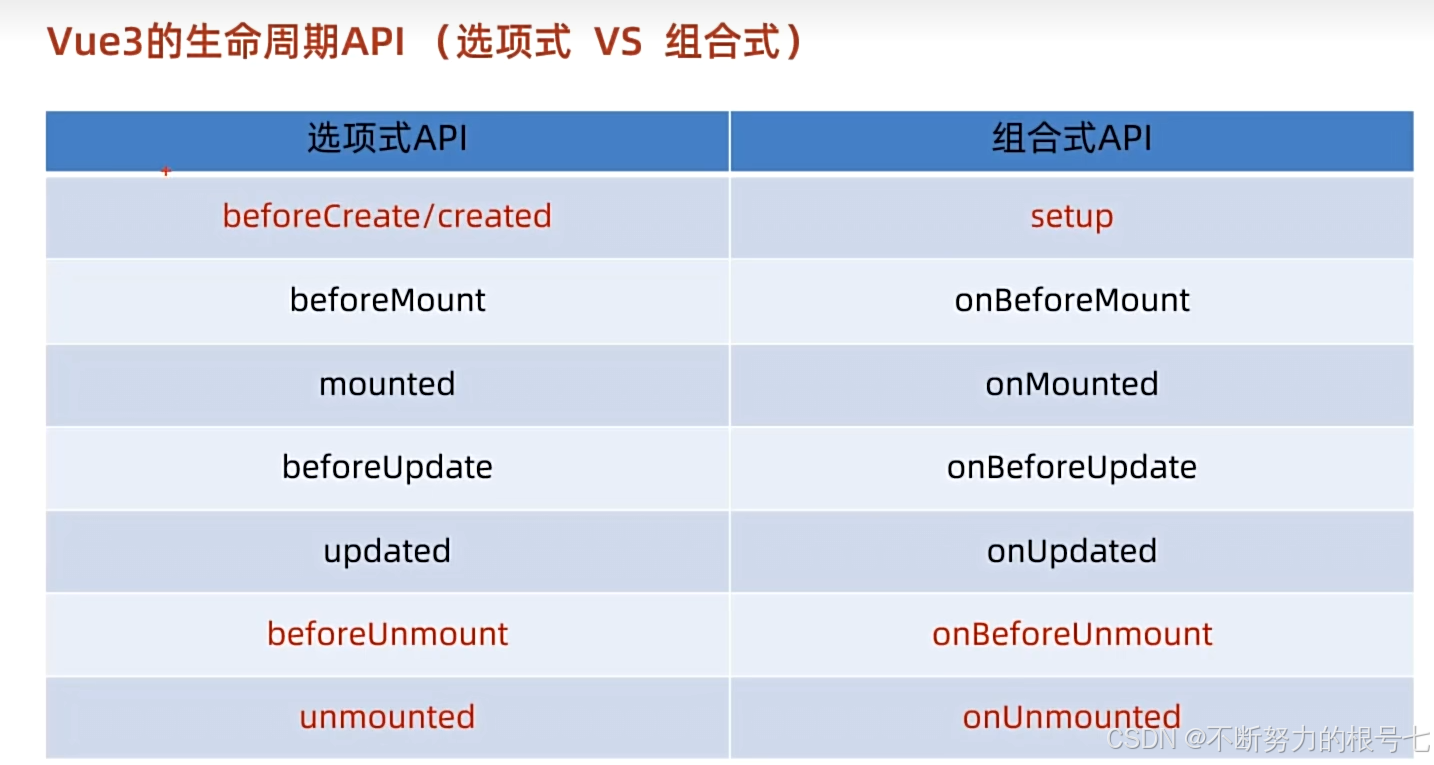 Vue3的生命周期API （选项式 VS 组合式）

| 选项式API | 组合式API |
|---|---|
| beforeCreate/created | setup |
| beforeMount | onBeforeMount |
| mounted | onMounted |
| beforeUpdate | onBeforeUpdate |
| updated | onUpdated |
| beforeUnmount | onBeforeUnmount |
| unmounted | onUnmounted |

CSDN @不断努力的根号七